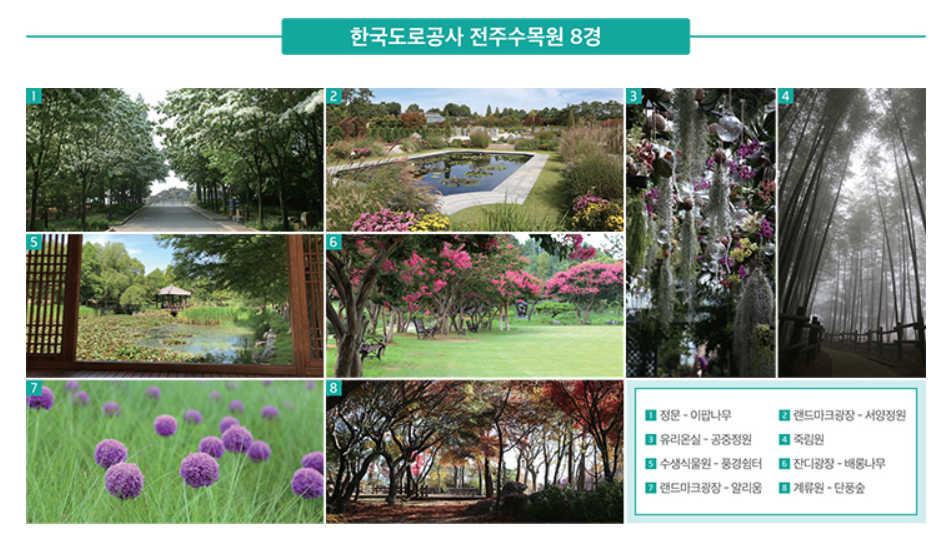 한국도로공사 전주수목원 8경

1

2

3

4

5

6

7

8

1 정문 - 이팝나무
2 랜드마크광장 - 서양정원
3 유리온실 - 공중정원
4 죽림원
5 수생식물원 - 풍경쉼터
6 잔디광장 - 배롱나무
7 랜드마크광장 - 알리움
8 계류원 - 단풍숲